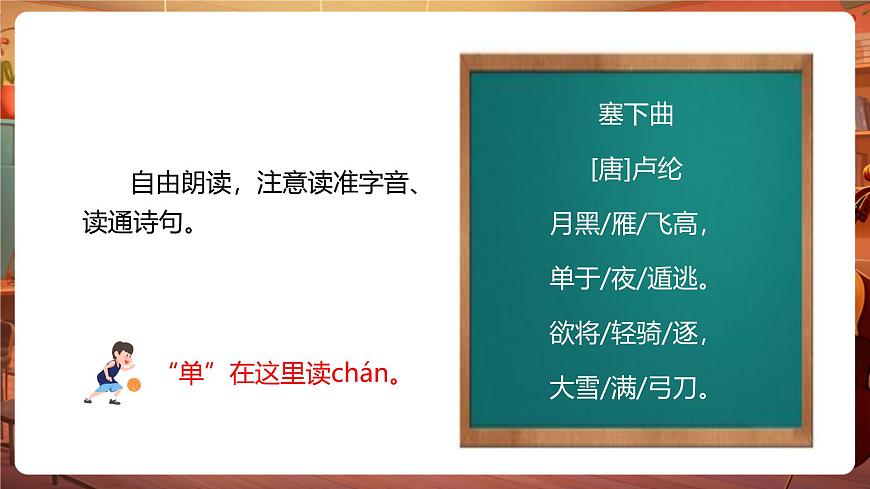 自由朗读，注意读准字音、读通诗句。

“单”在这里读chán。

塞下曲

[唐]卢纶

月黑/雁/飞高，

单于/夜/遁逃。

欲将/轻骑/逐，

大雪/满/弓刀。